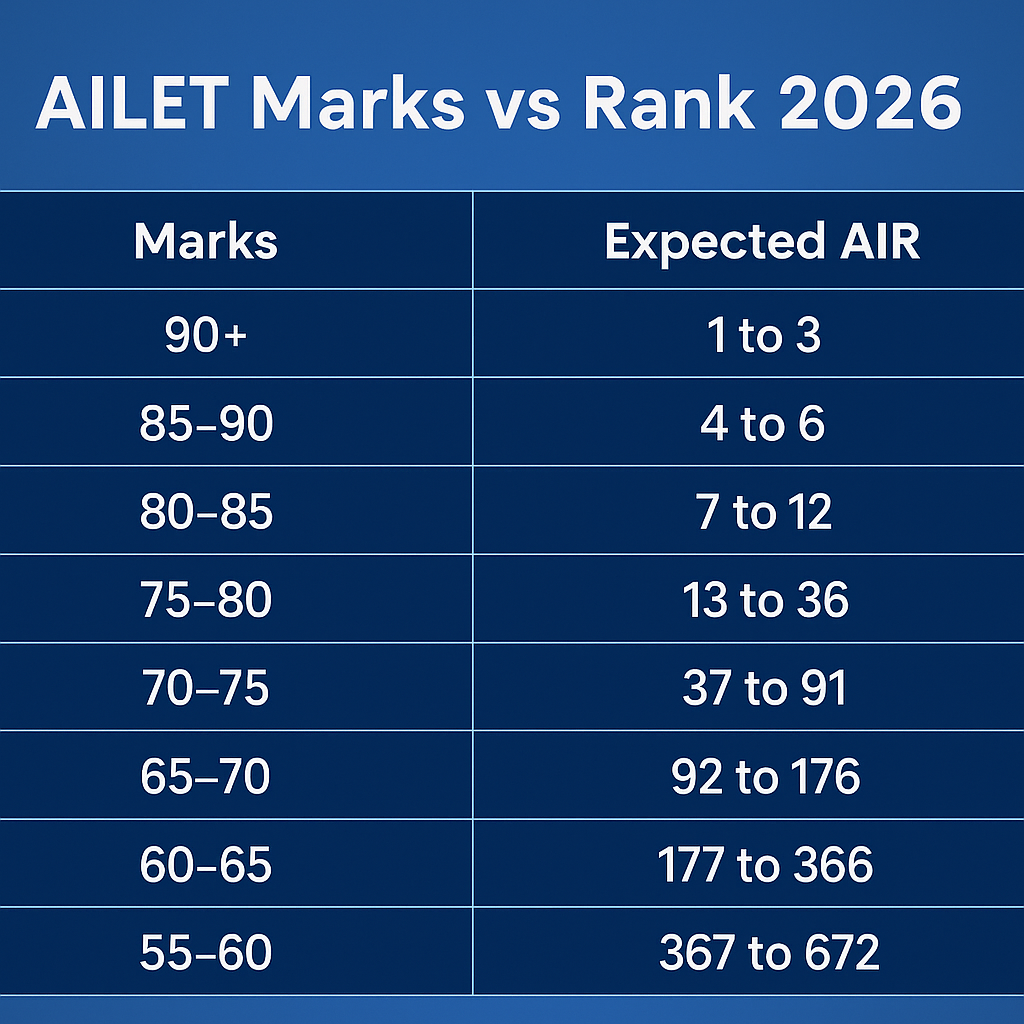 AILET Marks vs Rank 2026

| Marks | Expected AIR |
|---|---|
| 90+ | 1 to 3 |
| 85–90 | 4 to 6 |
| 80–85 | 7 to 12 |
| 75–80 | 13 to 36 |
| 70–75 | 37 to 91 |
| 65–70 | 92 to 176 |
| 60–65 | 177 to 366 |
| 55–60 | 367 to 672 |